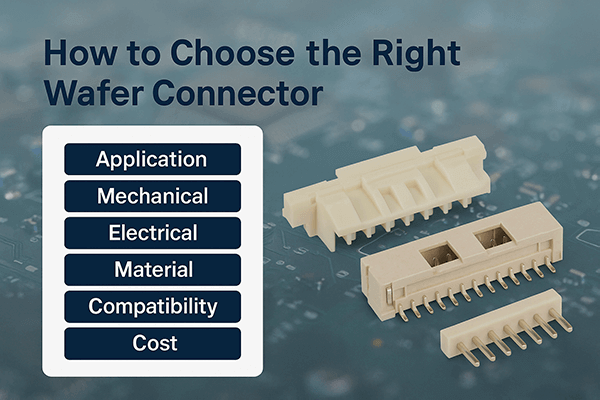 How to Choose the Right Wafer Connector

Application
Mechanical
Electrical
Material
Compatibility
Cost